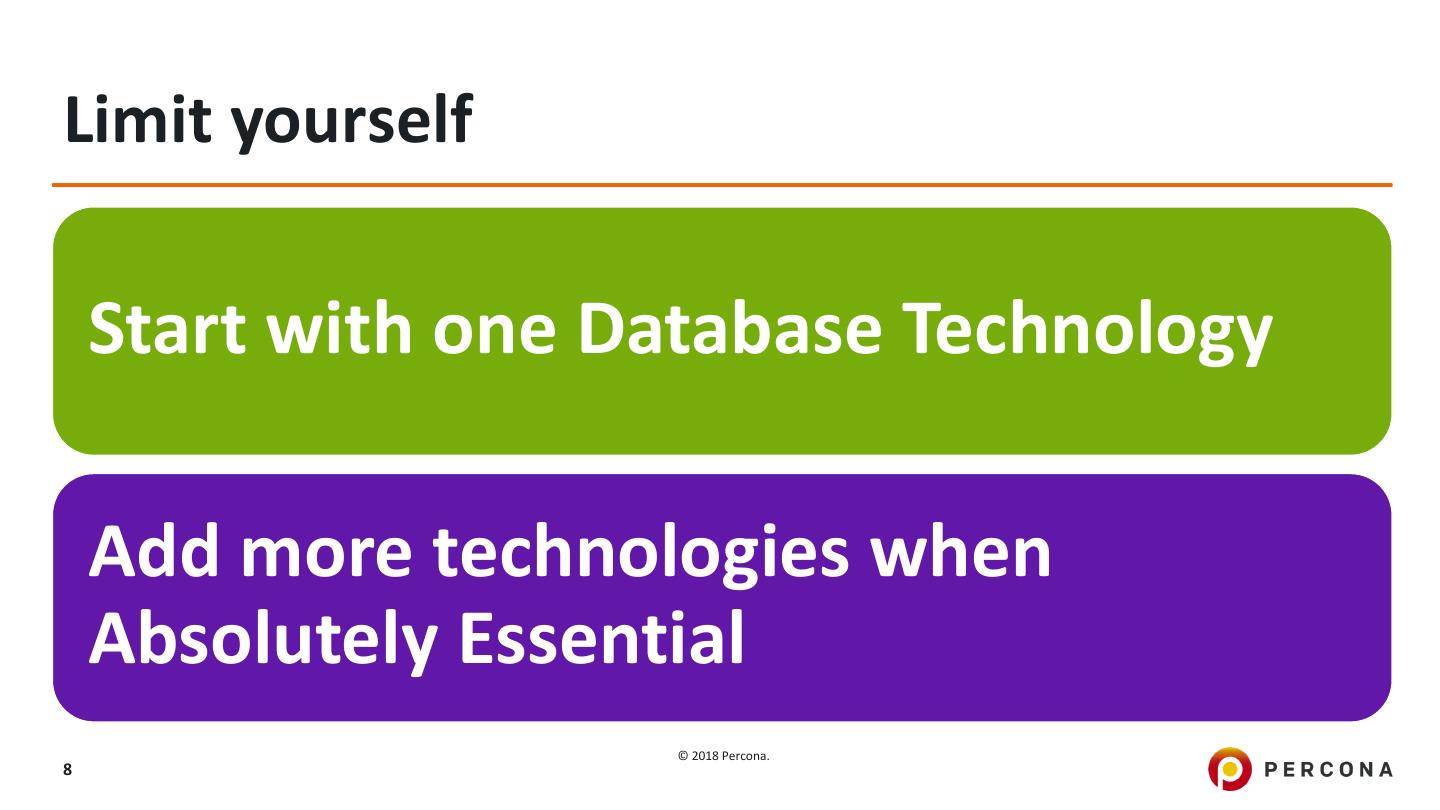 Limit yourself

Start with one Database Technology

Add more technologies when Absolutely Essential

8

© 2018 Percona.

PERCONA